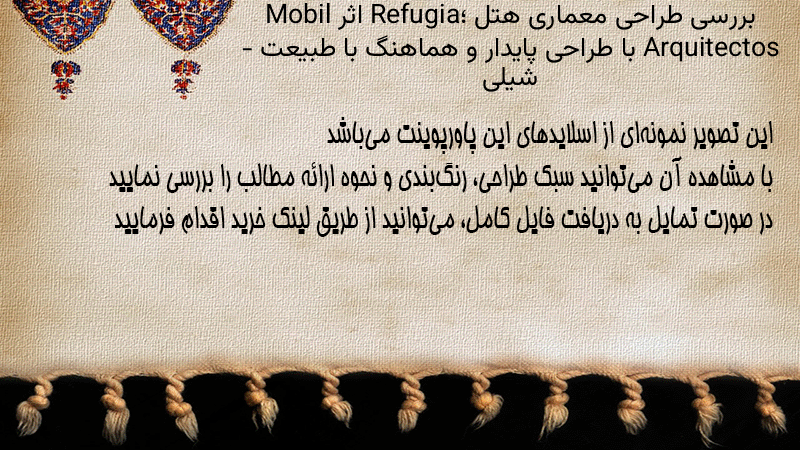 بررسی طراحی معماری هتل Refugia؛ اثر Mobil Arquitectos با طراحی پایدار و هماهنگ با طبیعت - شیلی

این تصویر نمونه‌ای از اسلایدهای این پاورپوینت می‌باشد
با مشاهده آن می‌توانید سبک طراحی، رنگ‌بندی و نحوه ارائه مطالب را بررسی نمایید
در صورت تمایل به دریافت فایل کامل، می‌توانید از طریق لینک خرید اقدام فرمایید